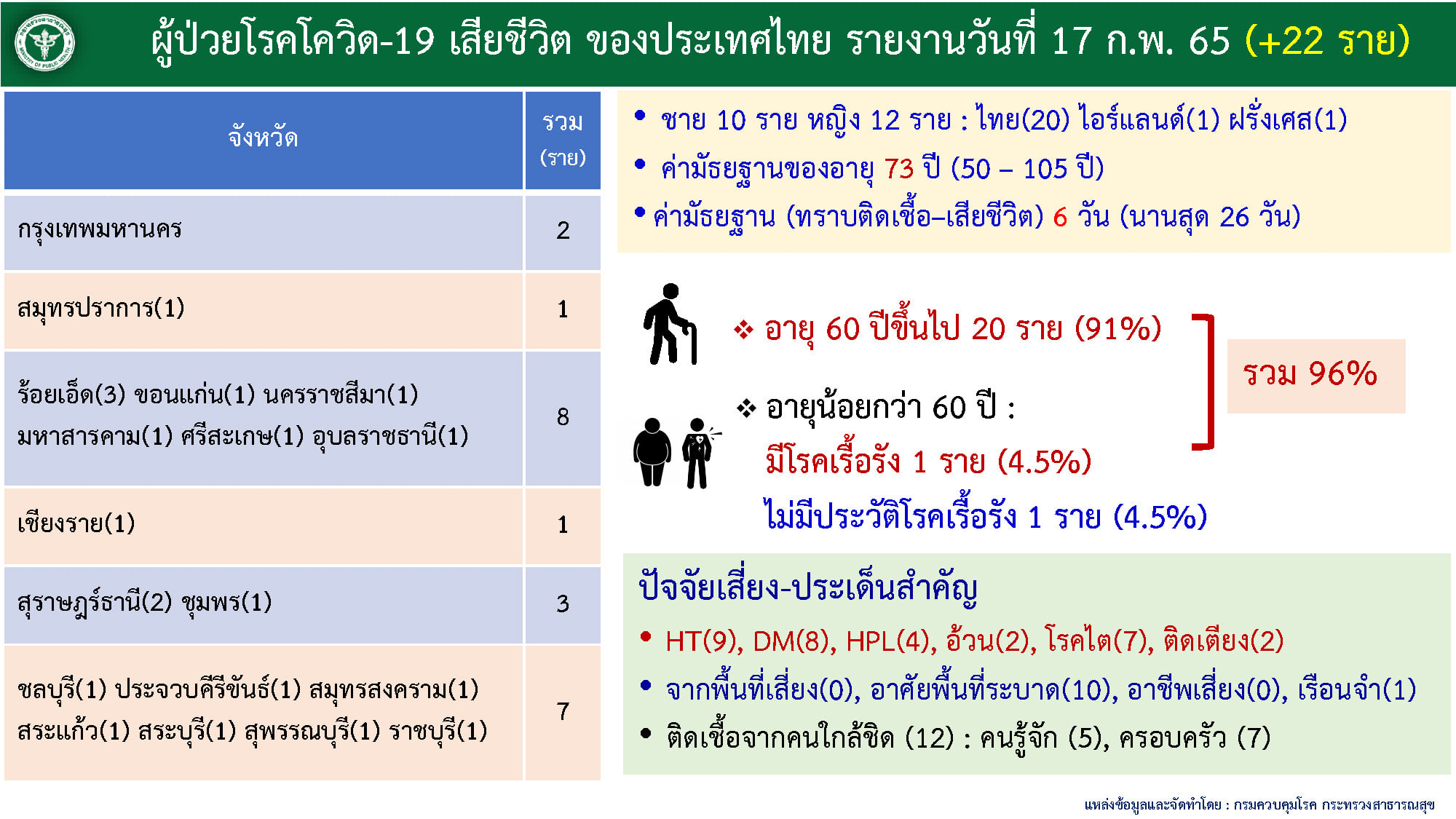 ผู้ป่วยโรคโควิด-19 เสียชีวิต ของประเทศไทย รายงานวันที่ 17 ก.พ. 65 (+22 ราย)

| จังหวัด | รวม (ราย) |
|---|---|
| กรุงเทพมหานคร | 2 |
| สมุทรปราการ(1) | 1 |
| ร้อยเอ็ด(3) ขอนแก่น(1) นครราชสีมา(1) มหาสารคาม(1) ศรีสะเกษ(1) อุบลราชธานี(1) | 8 |
| เชียงราย(1) | 1 |
| สุราษฎร์ธานี(2) ชุมพร(1) | 3 |
| ชลบุรี(1) ประจวบคีรีขันธ์(1) สมุทรสงคราม(1) สระแก้ว(1) สระบุรี(1) สุพรรณบุรี(1) ราชบุรี(1) | 7 |

• ชาย 10 ราย หญิง 12 ราย : ไทย(20) ไอร์แลนด์(1) ฝรั่งเศส(1)
• ค่ามัธยฐานของอายุ 73 ปี (50 – 105 ปี)
• ค่ามัธยฐาน (ทราบติดเชื้อ–เสียชีวิต) 6 วัน (นานสุด 26 วัน)

❖ อายุ 60 ปีขึ้นไป 20 ราย (91%)

❖ อายุน้อยกว่า 60 ปี :
มีโรคเรื้อรัง 1 ราย (4.5%)
ไม่มีประวัติโรคเรื้อรัง 1 ราย (4.5%)

รวม 96%

ปัจจัยเสี่ยง-ประเด็นสำคัญ
• HT(9), DM(8), HPL(4), อ้วน(2), โรคไต(7), ติดเตียง(2)
• จากพื้นที่เสี่ยง(0), อาศัยพื้นที่ระบาด(10), อาชีพเสี่ยง(0), เรือนจำ(1)
• ติดเชื้อจากคนใกล้ชิด (12) : คนรู้จัก (5), ครอบครัว (7)

แหล่งข้อมูลและจัดทำโดย : กรมควบคุมโรค กระทรวงสาธารณสุข